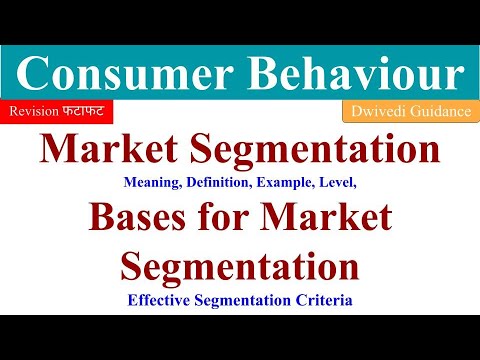 Consumer Behaviour

Revision फटाफट

Dwivedi Guidance

Market Segmentation

Meaning, Definition, Example, Level,

Bases for Market Segmentation

Effective Segmentation Criteria